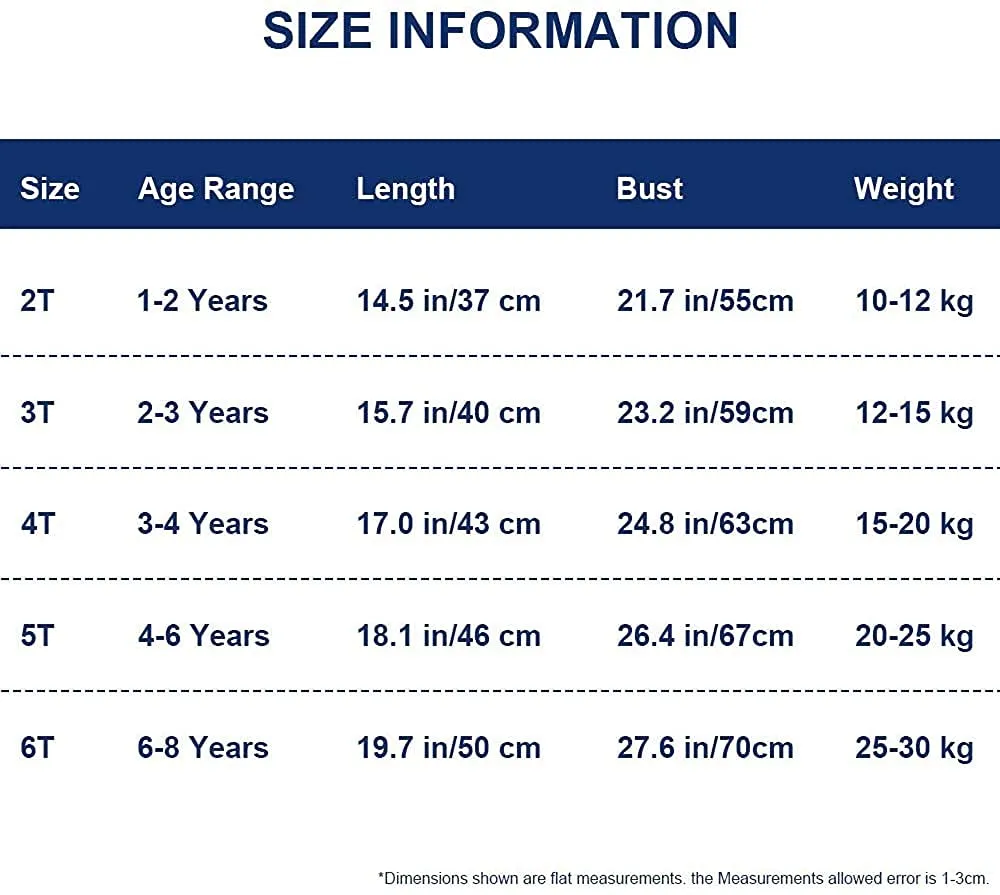 SIZE INFORMATION

| Size | Age Range | Length | Bust | Weight |
|---|---|---|---|---|
| 2T | 1-2 Years | 14.5 in/37 cm | 21.7 in/55cm | 10-12 kg |
| 3T | 2-3 Years | 15.7 in/40 cm | 23.2 in/59cm | 12-15 kg |
| 4T | 3-4 Years | 17.0 in/43 cm | 24.8 in/63cm | 15-20 kg |
| 5T | 4-6 Years | 18.1 in/46 cm | 26.4 in/67cm | 20-25 kg |
| 6T | 6-8 Years | 19.7 in/50 cm | 27.6 in/70cm | 25-30 kg |

*Dimensions shown are flat measurements. the Measurements allowed error is 1-3cm.